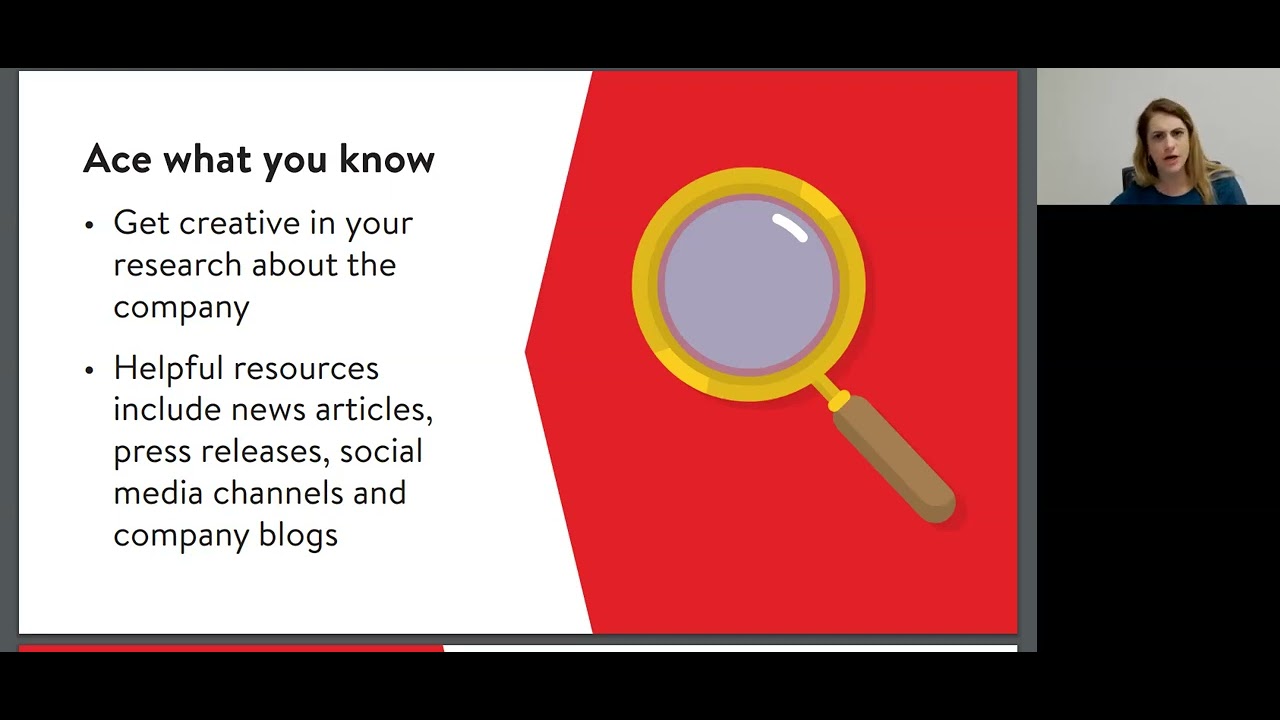 Ace what you know

• Get creative in your research about the company

• Helpful resources include news articles, press releases, social media channels and company blogs